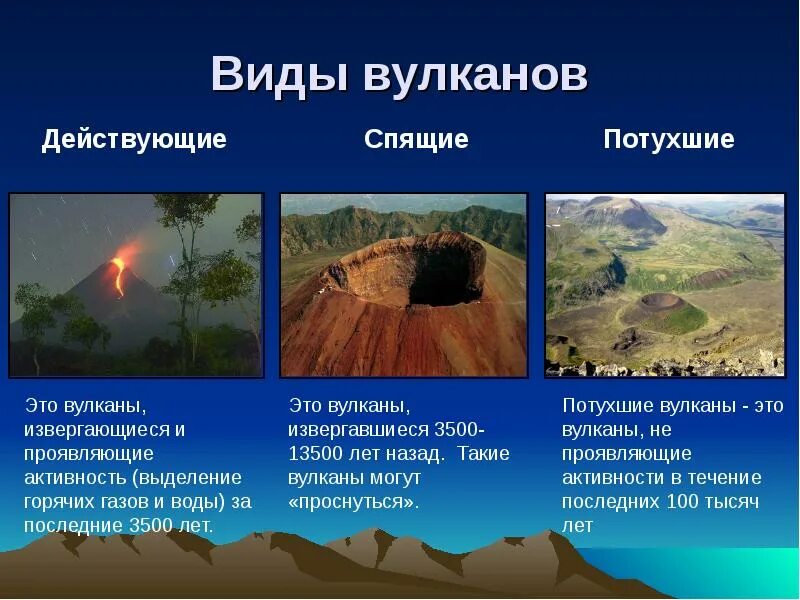 Виды вулканов

Действующие

Это вулканы, извергающиеся и проявляющие активность (выделение горячих газов и воды) за последние 3500 лет.

Спящие

Это вулканы, извергавшиеся 3500-13500 лет назад. Такие вулканы могут «проснуться».

Потухшие

Потухшие вулканы - это вулканы, не проявляющие активности в течение последних 100 тысяч лет